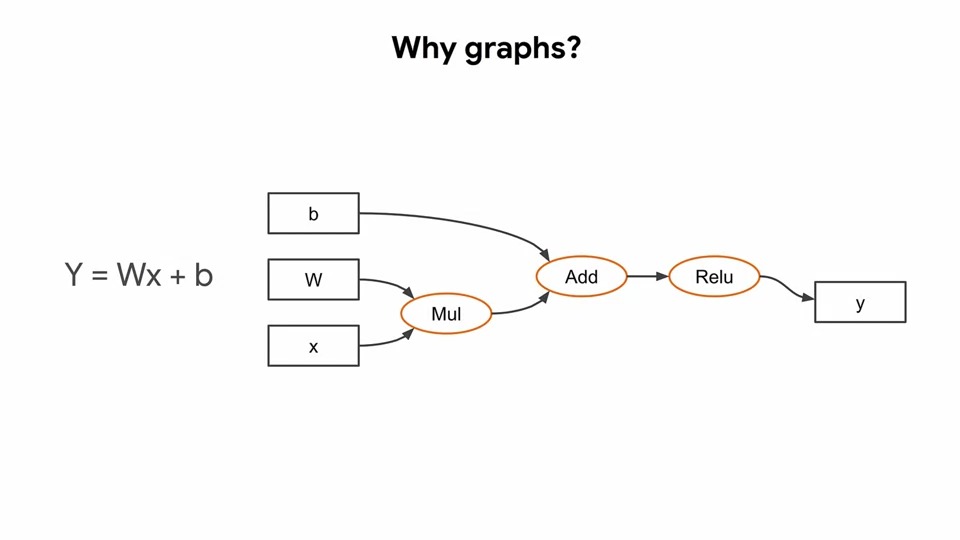 Why graphs?

$Y = Wx + b$

b

W

x

Mul

Add

Relu

y